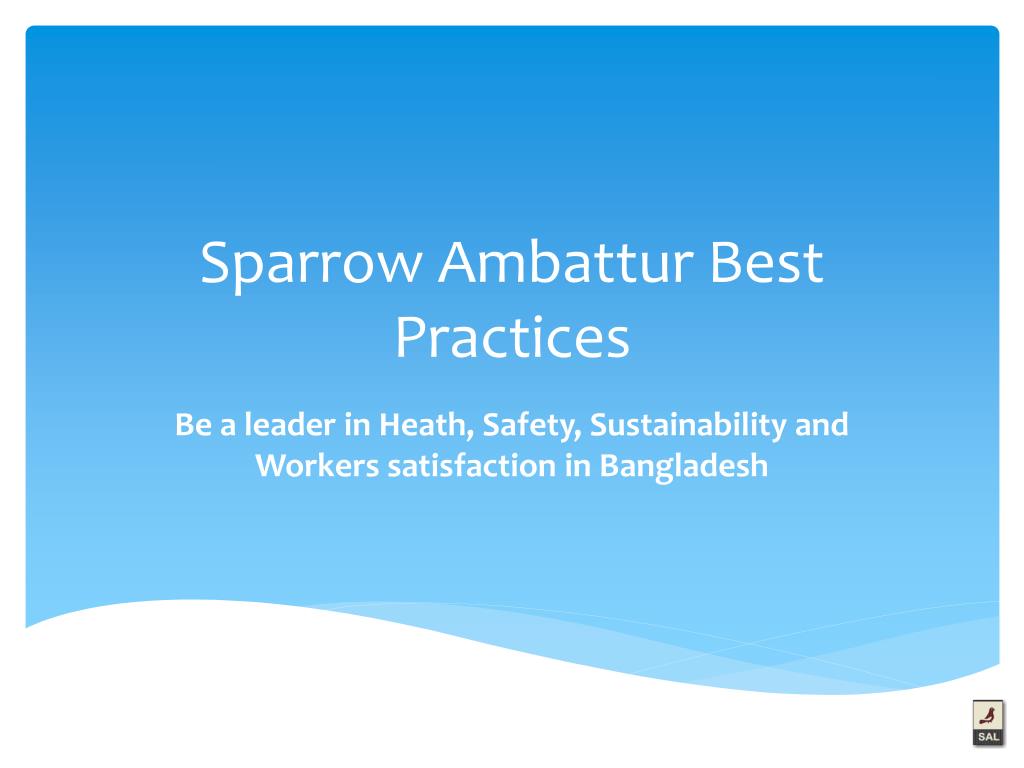 Sparrow Ambattur Best Practices

Be a leader in Heath, Safety, Sustainability and Workers satisfaction in Bangladesh

SAL